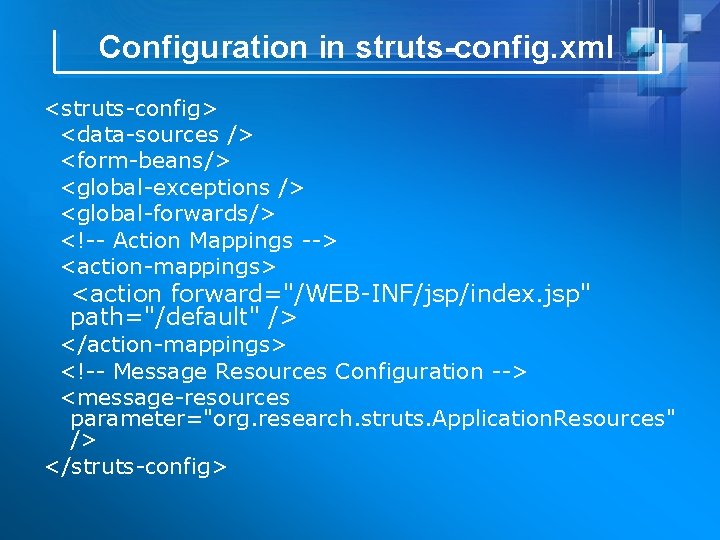 Configuration in struts-config.xml

<struts-config>
<data-sources />
<form-beans/>
<global-exceptions />
<global-forwards/>
<!-- Action Mappings -->
<action-mappings>
<action forward="/WEB-INF/jsp/index.jsp" path="/default" />
</action-mappings>
<!-- Message Resources Configuration -->
<message-resources parameter="org.research.struts.ApplicationResources" />
</struts-config>